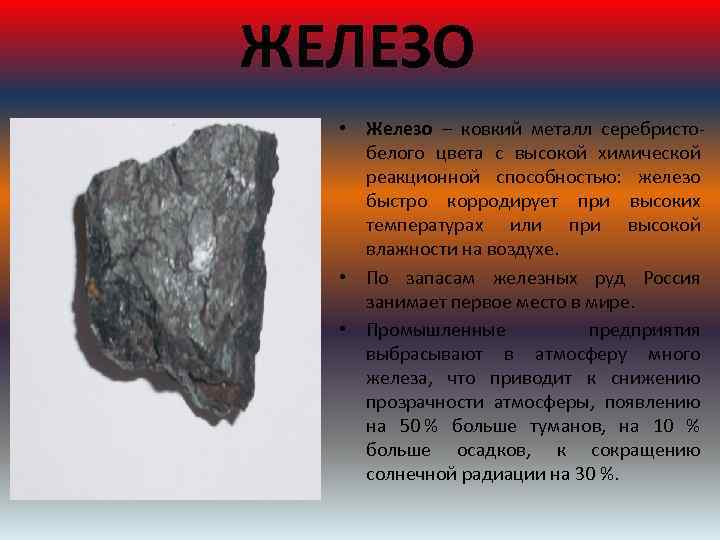 ЖЕЛЕЗО

• Железо – ковкий металл серебристо-белого цвета с высокой химической реакционной способностью: железо быстро корродирует при высоких температурах или при высокой влажности на воздухе.

• По запасам железных руд Россия занимает первое место в мире.

• Промышленные предприятия выбрасывают в атмосферу много железа, что приводит к снижению прозрачности атмосферы, появлению на 50 % больше туманов, на 10 % больше осадков, к сокращению солнечной радиации на 30 %.